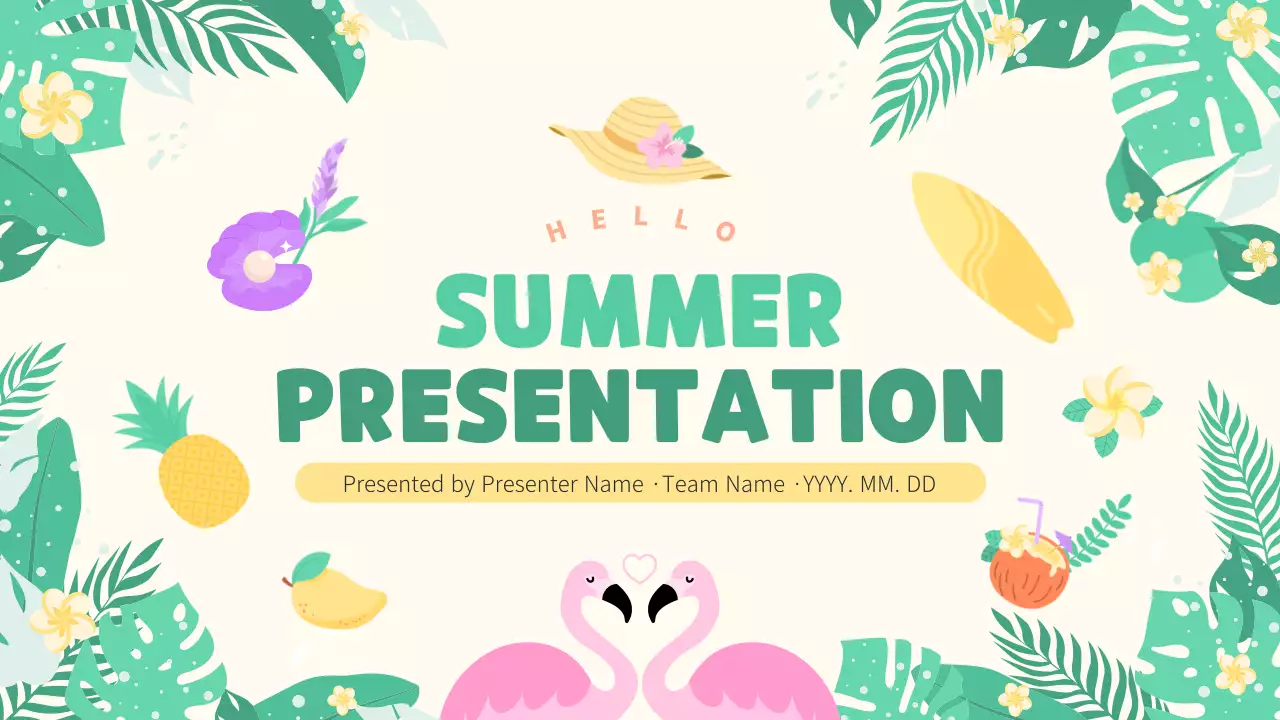 HELLO

SUMMER PRESENTATION

Presented by Presenter Name · Team Name · YYYY. MM. DD